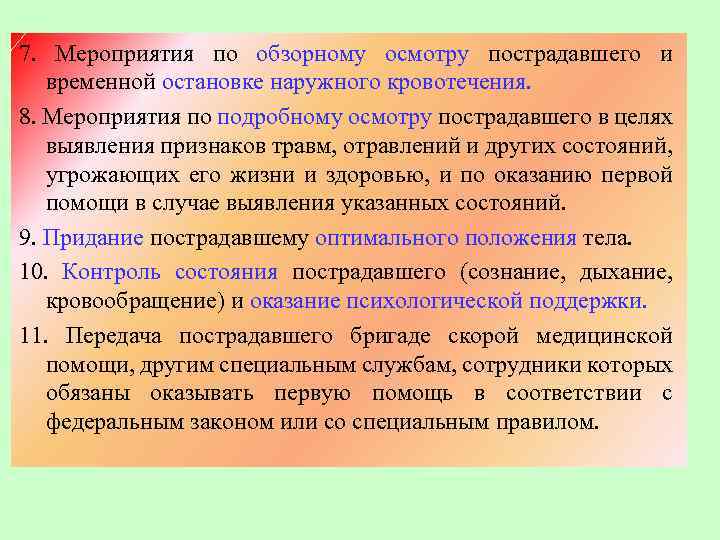 7. Мероприятия по обзорному осмотру пострадавшего и временной остановке наружного кровотечения.

8. Мероприятия по подробному осмотру пострадавшего в целях выявления признаков травм, отравлений и других состояний, угрожающих его жизни и здоровью, и по оказанию первой помощи в случае выявления указанных состояний.

9. Придание пострадавшему оптимального положения тела.

10. Контроль состояния пострадавшего (сознание, дыхание, кровообращение) и оказание психологической поддержки.

11. Передача пострадавшего бригаде скорой медицинской помощи, другим специальным службам, сотрудники которых обязаны оказывать первую помощь в соответствии с федеральным законом или со специальным правилом.